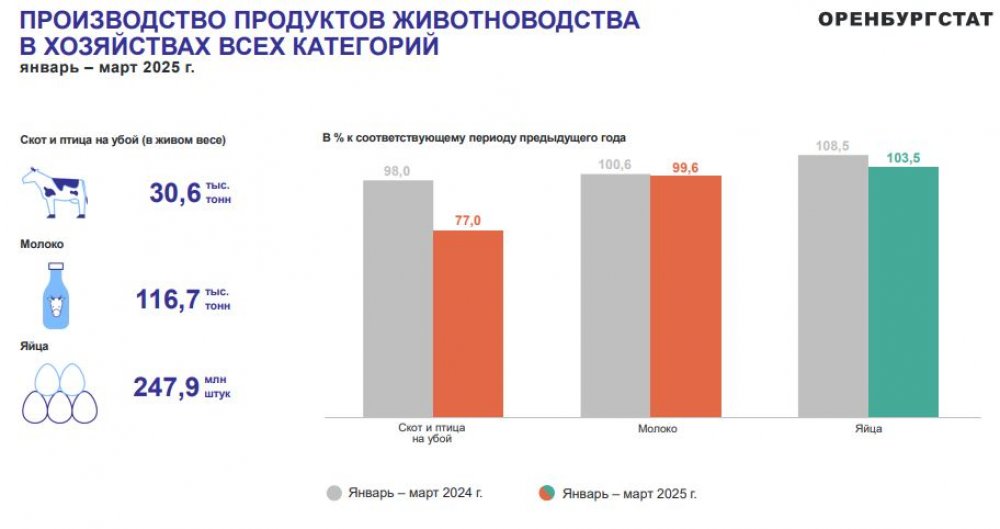 ПРОИЗВОДСТВО ПРОДУКТОВ ЖИВОТНОВОДСТВА В ХОЗЯЙСТВАХ ВСЕХ КАТЕГОРИЙ
январь – март 2025 г.

ОРЕНБУРГСТАТ

Скот и птица на убой (в живом весе)
30,6 тыс. тонн

Молоко
116,7 тыс. тонн

Яйца
247,9 млн штук

В % к соответствующему периоду предыдущего года

98,0
77,0
100,6
99,6
108,5
103,5

Скот и птица на убой
Молоко
Яйца

Январь – март 2024 г.
Январь – март 2025 г.